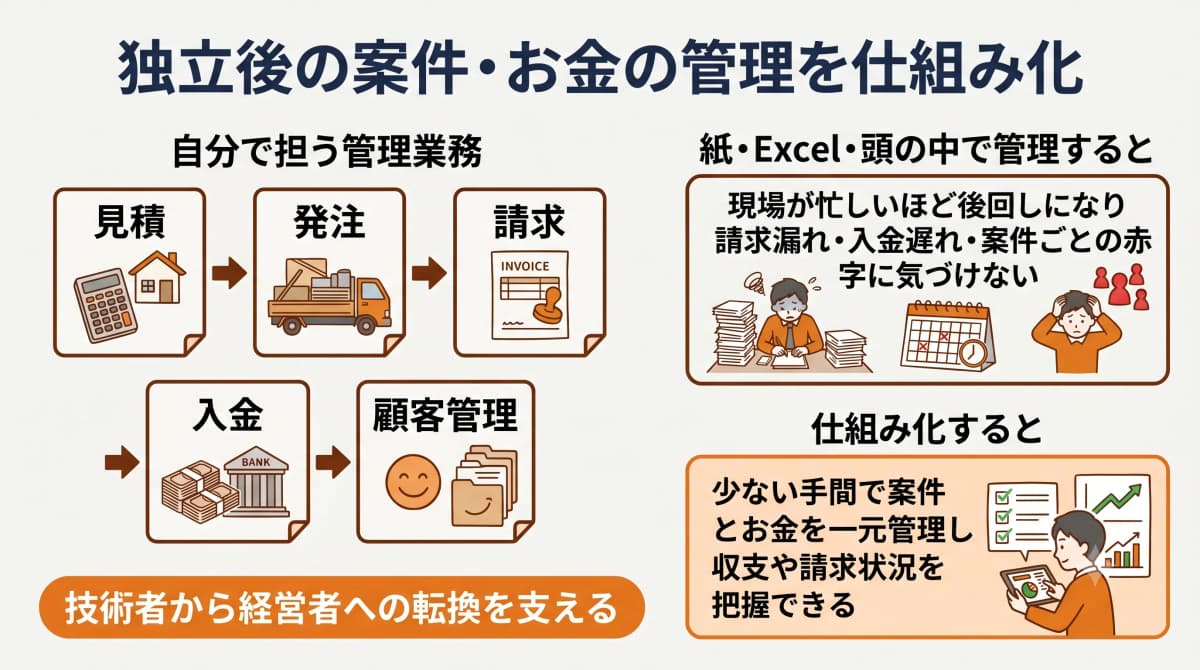 独立後の案件・お金の管理を仕組み化

自分で担う管理業務

見積

発注

請求

INVOICE

入金

BANK

顧客管理

技術者から経営者への転換を支える

紙・Excel・頭の中で管理すると

現場が忙しいほど後回しになり請求漏れ・入金遅れ・案件ごとの赤字に気づけない

仕組み化すると

少ない手間で案件とお金を一元管理し収支や請求状況を把握できる